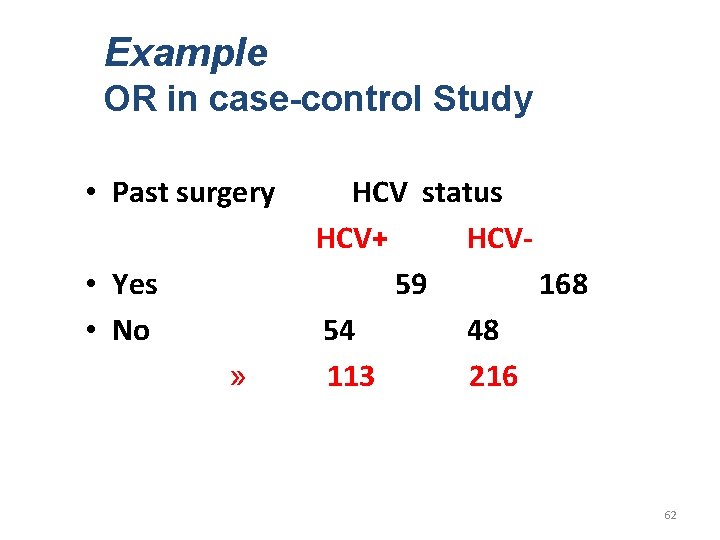 Example
OR in case-control Study

• Past surgery HCV status

HCV+ HCV-

• Yes 59 168

• No 54 48

» 113 216

62